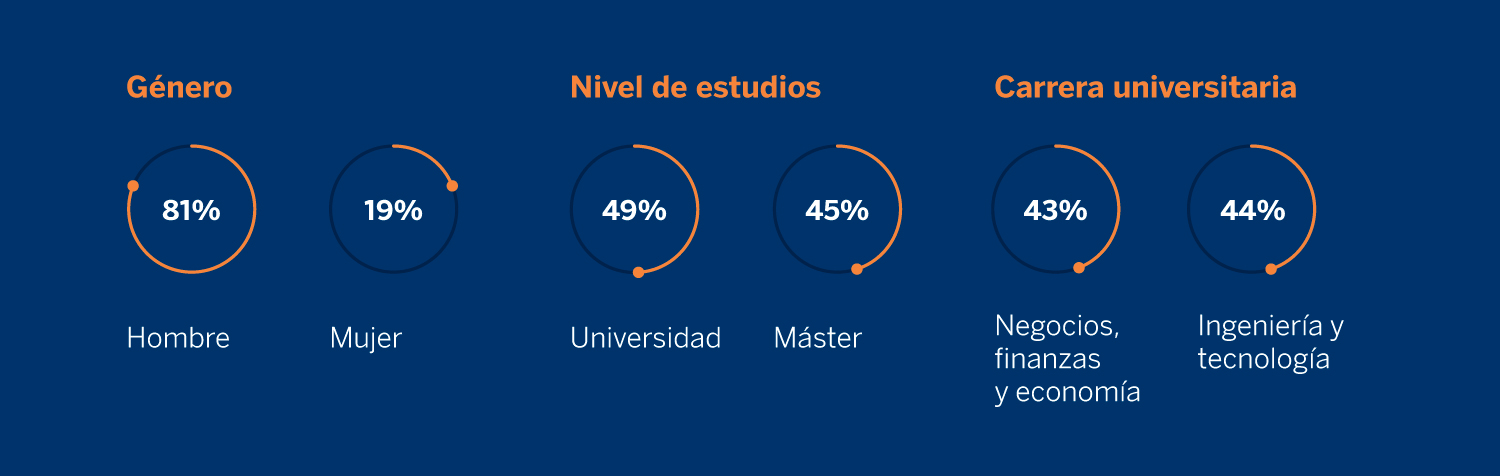 Género

81%

Hombre

19%

Mujer

Nivel de estudios

49%

Universidad

45%

Máster

Carrera universitaria

43%

Negocios, finanzas y economía

44%

Ingeniería y tecnología